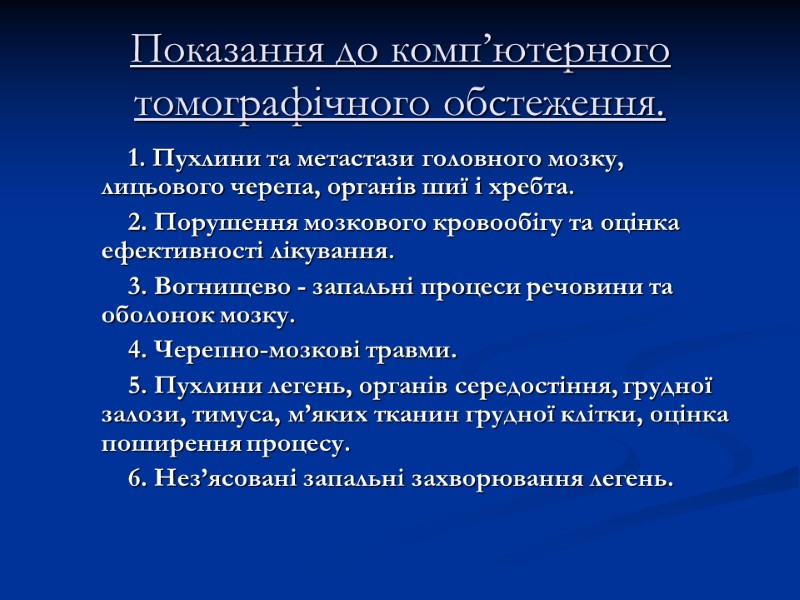 Показання до комп’ютерного томографічного обстеження.

1. Пухлини та метастази головного мозку, лицьового черепа, органів шиї і хребта.

2. Порушення мозкового кровообігу та оцінка ефективності лікування.

3. Вогнищево - запальні процеси речовини та оболонок мозку.

4. Черепно-мозкові травми.

5. Пухлини легень, органів середостіння, грудної залози, тимуса, м’яких тканин грудної клітки, оцінка поширення процесу.

6. Нез’ясовані запальні захворювання легень.